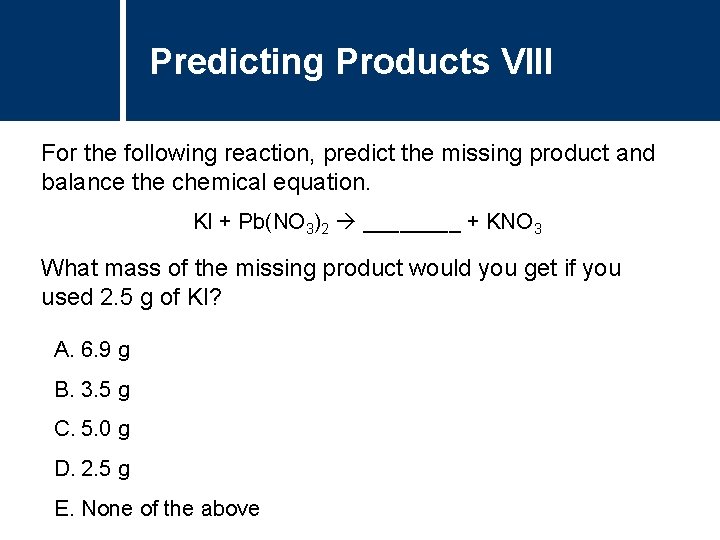 Predicting Products VIII

For the following reaction, predict the missing product and balance the chemical equation.

$KI + Pb(NO_3)_2 \rightarrow$ ________ $+ KNO_3$

What mass of the missing product would you get if you used 2.5 g of KI?

A. 6.9 g

B. 3.5 g

C. 5.0 g

D. 2.5 g

E. None of the above